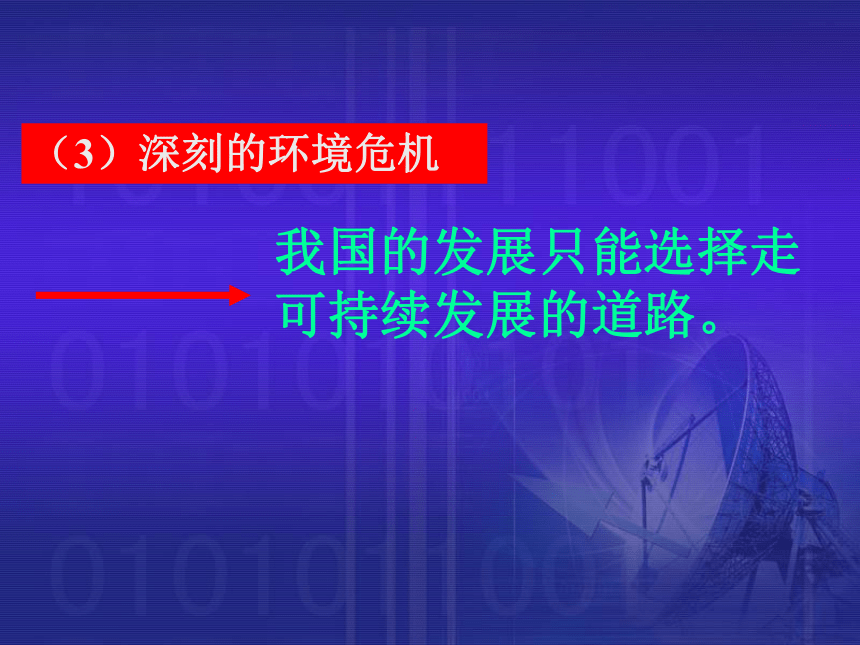 （3）深刻的环境危机

我国的发展只能选择走可持续发展的道路。